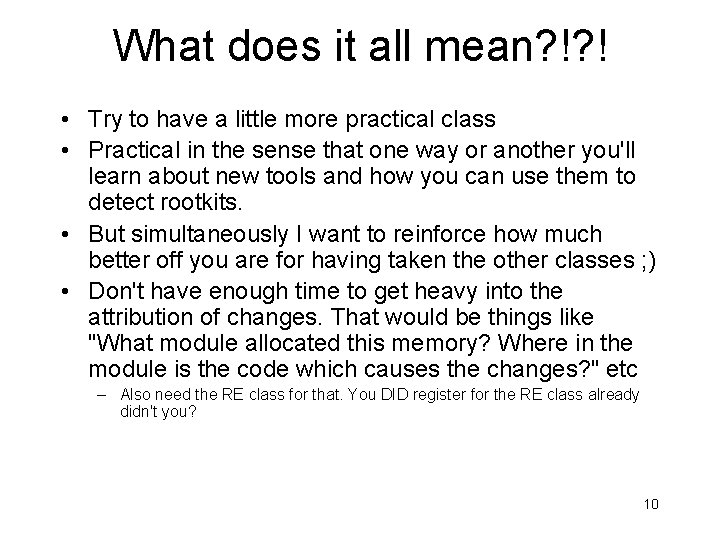 What does it all mean?!?!

• Try to have a little more practical class

• Practical in the sense that one way or another you'll learn about new tools and how you can use them to detect rootkits.

• But simultaneously I want to reinforce how much better off you are for having taken the other classes ;)

• Don't have enough time to get heavy into the attribution of changes. That would be things like "What module allocated this memory? Where in the module is the code which causes the changes?" etc

– Also need the RE class for that. You DID register for the RE class already didn't you?

10